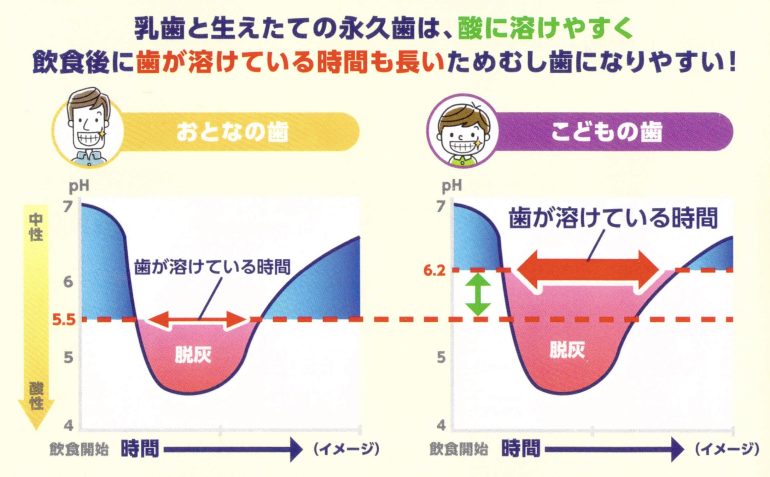 乳歯と生えたての永久歯は、酸に溶けやすく
飲食後に歯が溶けている時間も長いためむし歯になりやすい!

おとなの歯

pH
7
中性
6
5.5
5
酸性
4
歯が溶けている時間
脱灰
飲食開始 時間 (イメージ)

こどもの歯

pH
7
6.2
5
4
歯が溶けている時間
脱灰
飲食開始 時間 (イメージ)